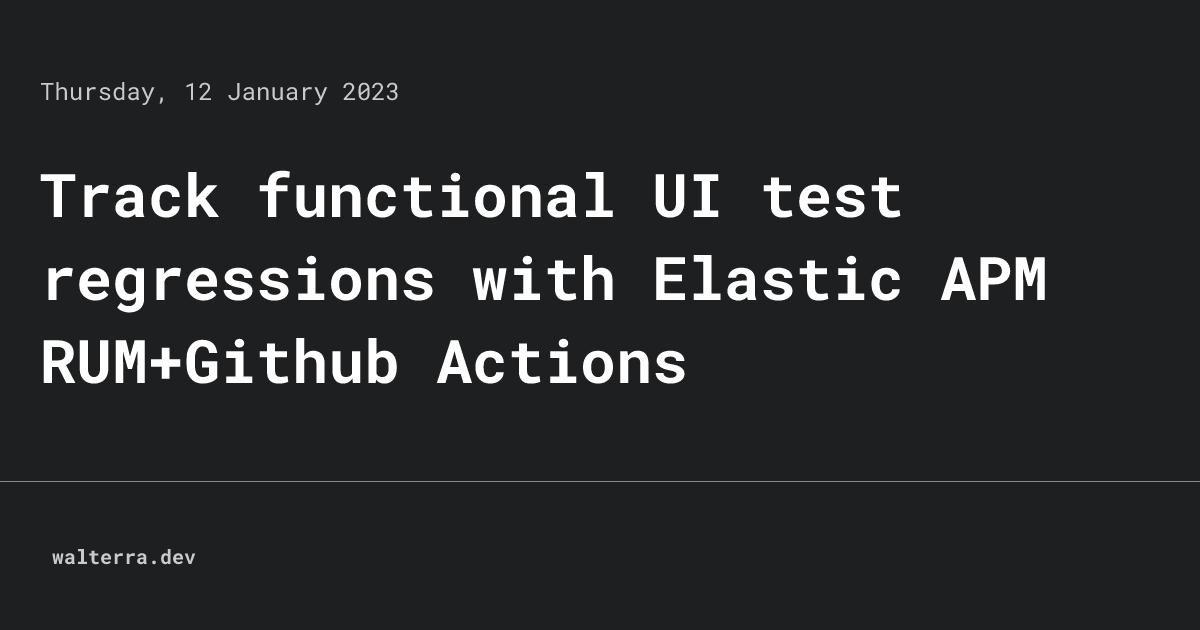 Thursday, 12 January 2023

Track functional UI test regressions with Elastic APM RUM+Github Actions

walterra.dev